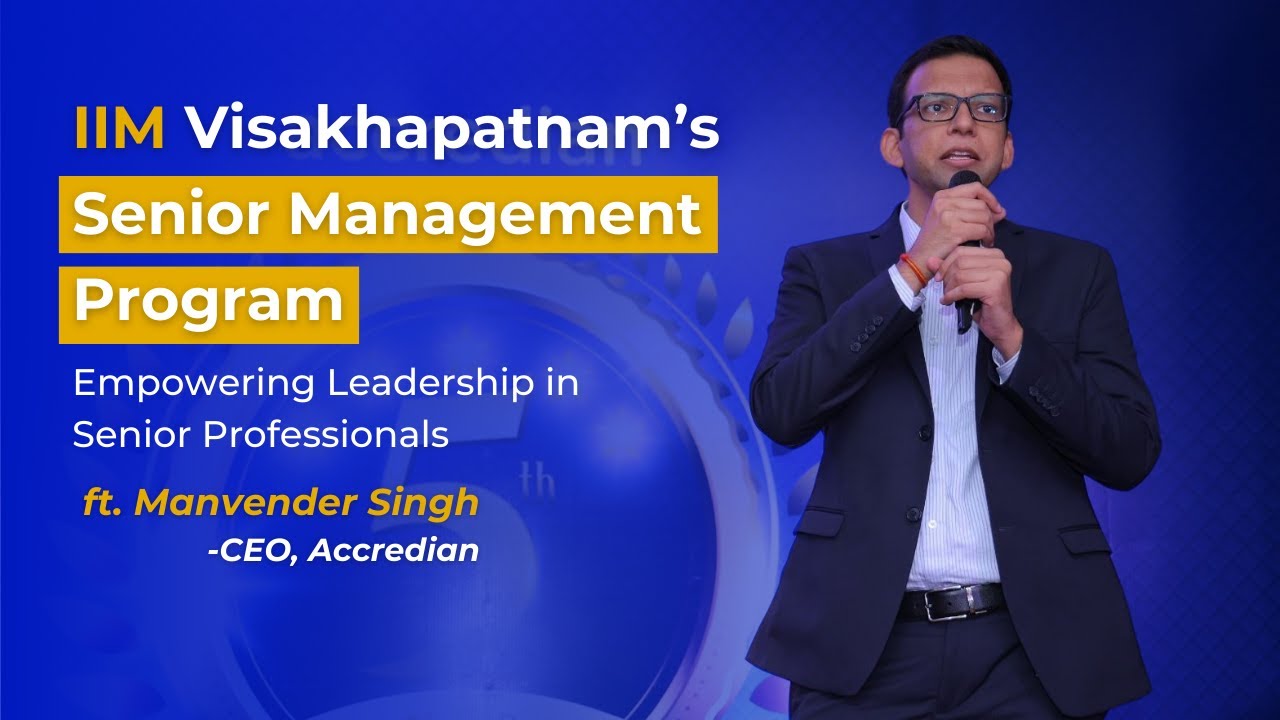 IIM Visakhapatnam's
Senior Management Program

Empowering Leadership in Senior Professionals

ft. Manvender Singh
-CEO, Accredian